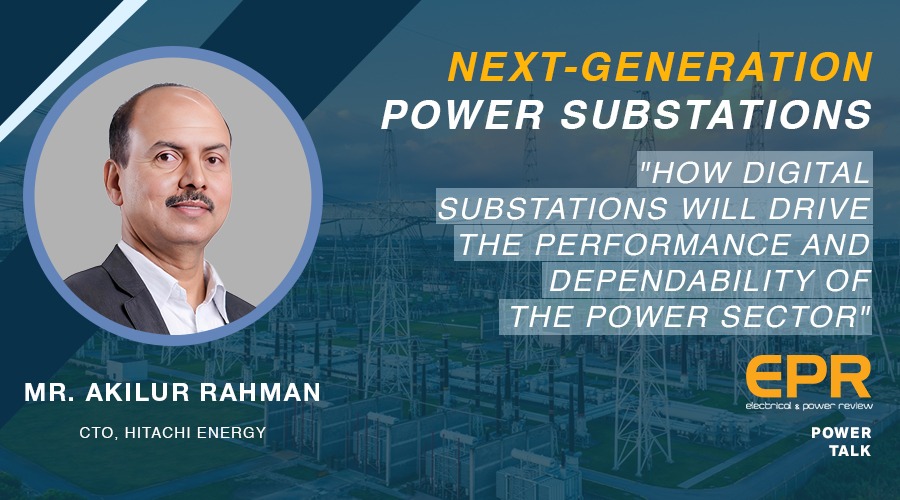 NEXT-GENERATION
POWER SUBSTATIONS

"HOW DIGITAL SUBSTATIONS WILL DRIVE THE PERFORMANCE AND DEPENDABILITY OF THE POWER SECTOR"

MR. AKILUR RAHMAN

CTO, HITACHI ENERGY

EPR
electrical & power review

POWER
TALK